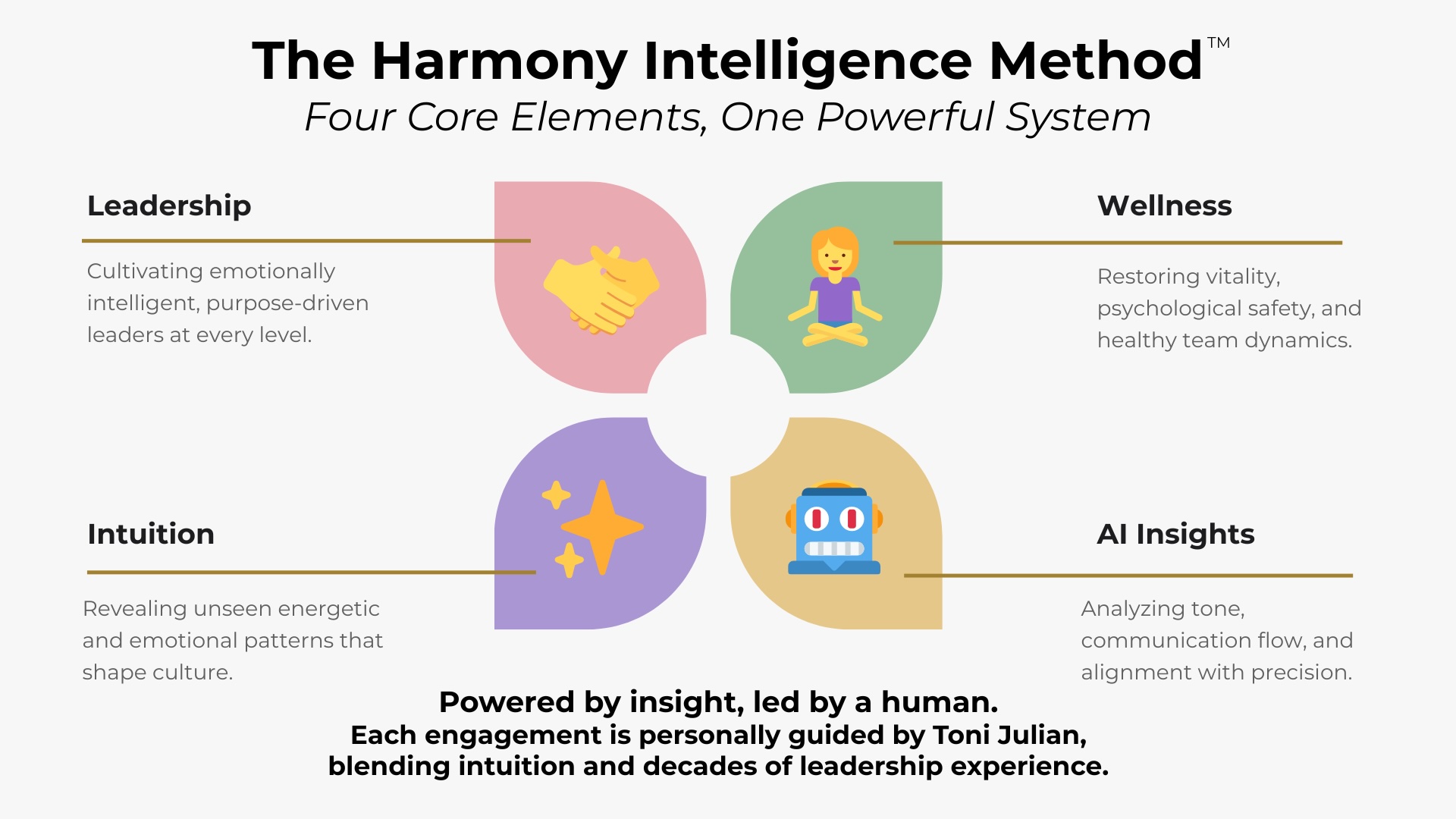 The Harmony Intelligence Method™
Four Core Elements, One Powerful System

Leadership

Cultivating emotionally intelligent, purpose-driven leaders at every level.

Wellness

Restoring vitality, psychological safety, and healthy team dynamics.

Intuition

Revealing unseen energetic and emotional patterns that shape culture.

AI Insights

Analyzing tone, communication flow, and alignment with precision.

Powered by insight, led by a human.
Each engagement is personally guided by Toni Julian, blending intuition and decades of leadership experience.